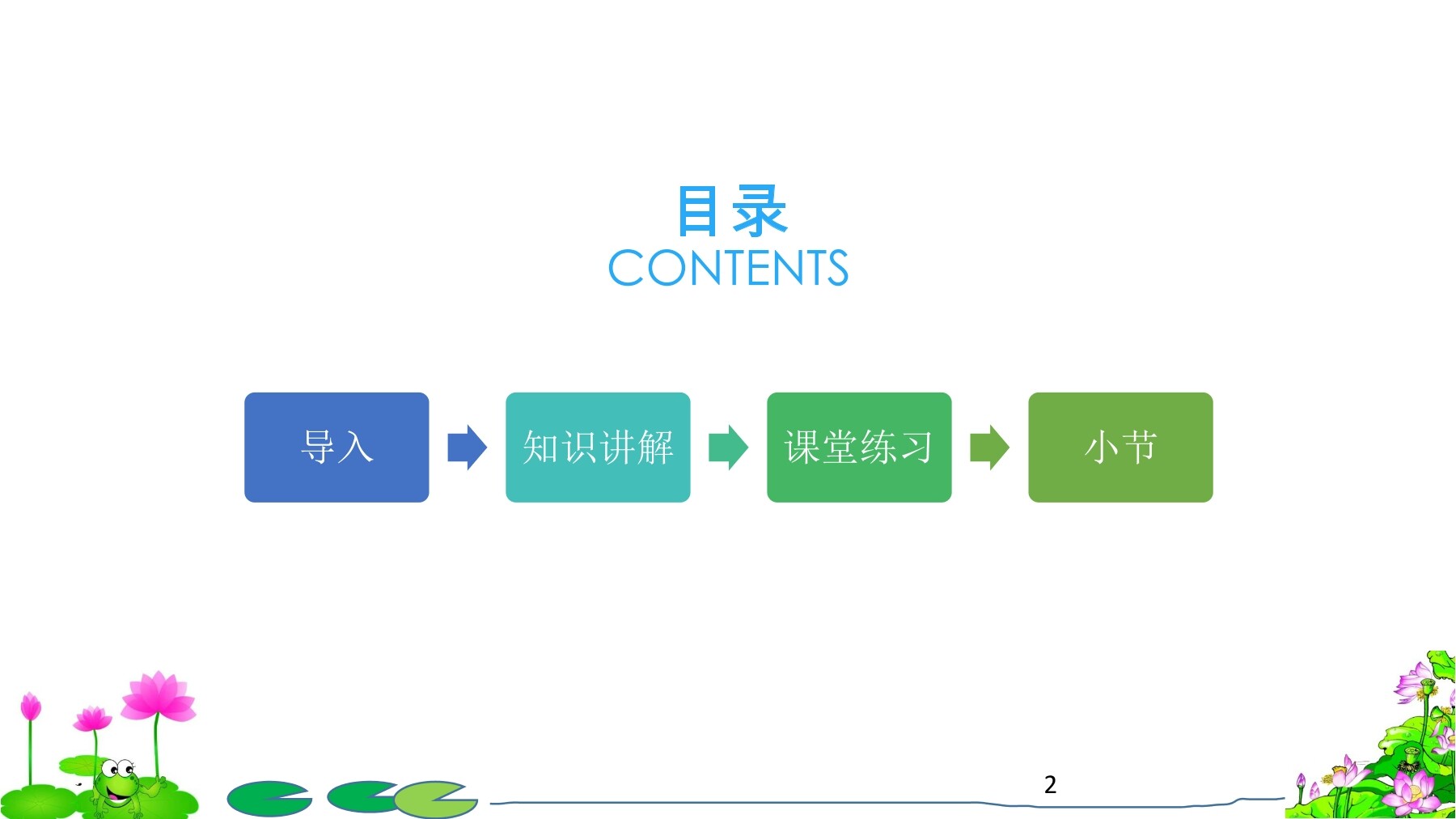 目录
CONTENTS

导入

知识讲解

课堂练习

小节

2